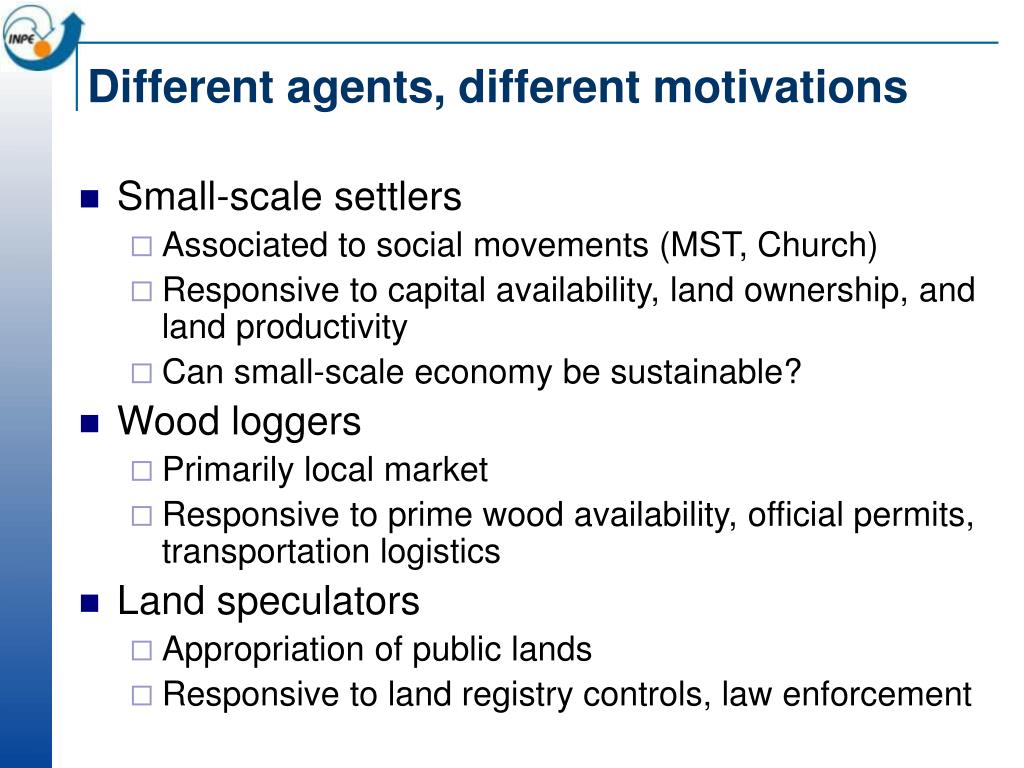 INPE

Different agents, different motivations

- Small-scale settlers
  - Associated to social movements (MST, Church)
  - Responsive to capital availability, land ownership, and land productivity
  - Can small-scale economy be sustainable?
- Wood loggers
  - Primarily local market
  - Responsive to prime wood availability, official permits, transportation logistics
- Land speculators
  - Appropriation of public lands
  - Responsive to land registry controls, law enforcement